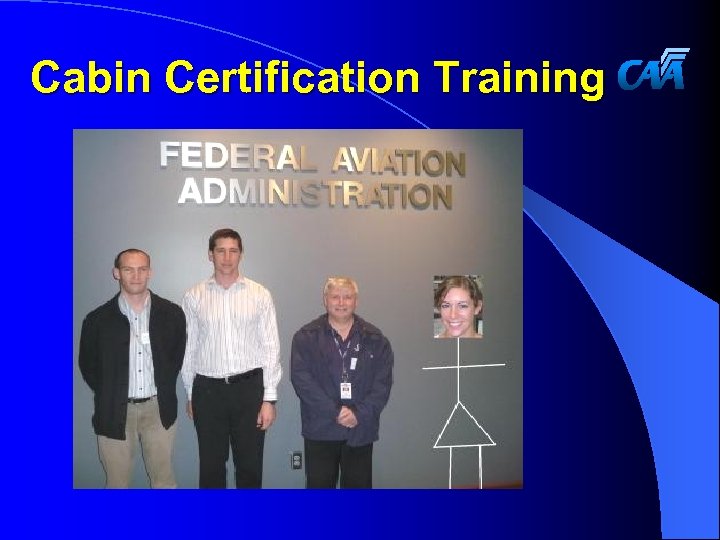 Cabin Certification Training CAA

FEDERAL AVIATION ADMINISTRATION